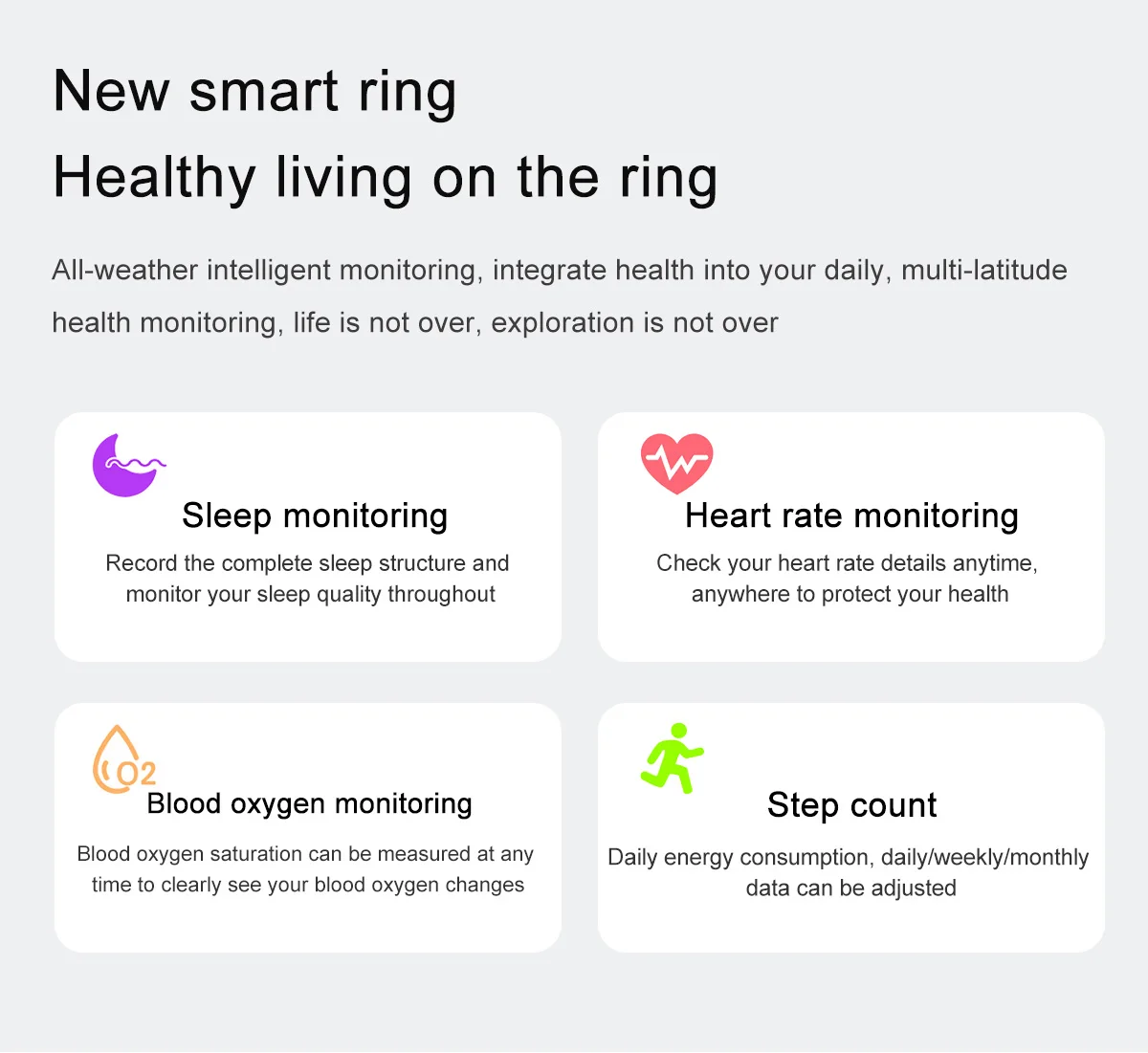 New smart ring
Healthy living on the ring

All-weather intelligent monitoring, integrate health into your daily, multi-latitude health monitoring, life is not over, exploration is not over

Sleep monitoring
Record the complete sleep structure and monitor your sleep quality throughout

Heart rate monitoring
Check your heart rate details anytime, anywhere to protect your health

O2
Blood oxygen monitoring
Blood oxygen saturation can be measured at any time to clearly see your blood oxygen changes

Step count
Daily energy consumption, daily/weekly/monthly data can be adjusted